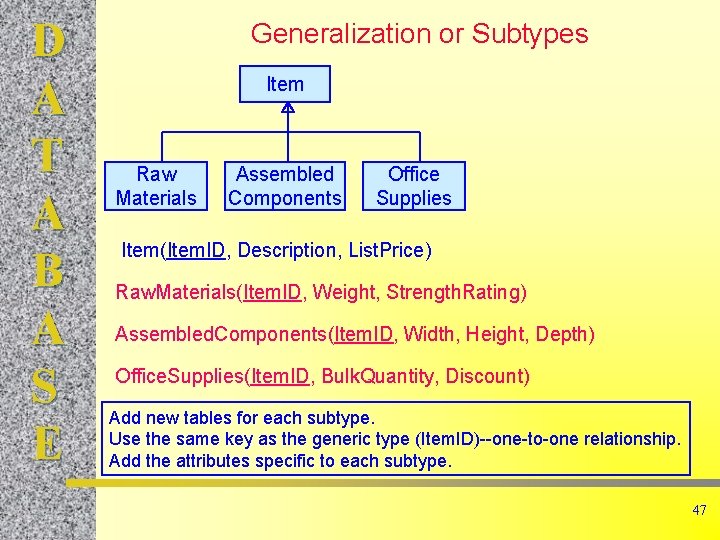 D
A
T
A
B
A
S
E

Generalization or Subtypes

Item

Raw Materials

Assembled Components

Office Supplies

Item(ItemID, Description, ListPrice)

RawMaterials(ItemID, Weight, StrengthRating)

AssembledComponents(ItemID, Width, Height, Depth)

OfficeSupplies(ItemID, BulkQuantity, Discount)

Add new tables for each subtype.
Use the same key as the generic type (ItemID)--one-to-one relationship.
Add the attributes specific to each subtype.

47